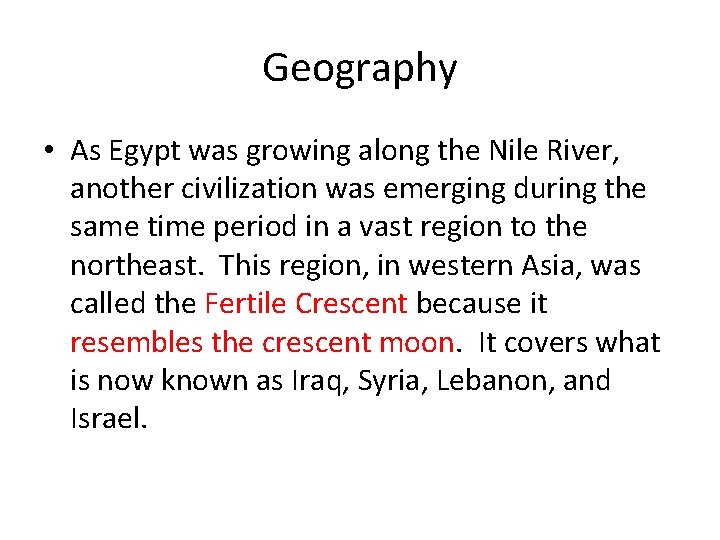 Geography

• As Egypt was growing along the Nile River, another civilization was emerging during the same time period in a vast region to the northeast. This region, in western Asia, was called the Fertile Crescent because it resembles the crescent moon. It covers what is now known as Iraq, Syria, Lebanon, and Israel.